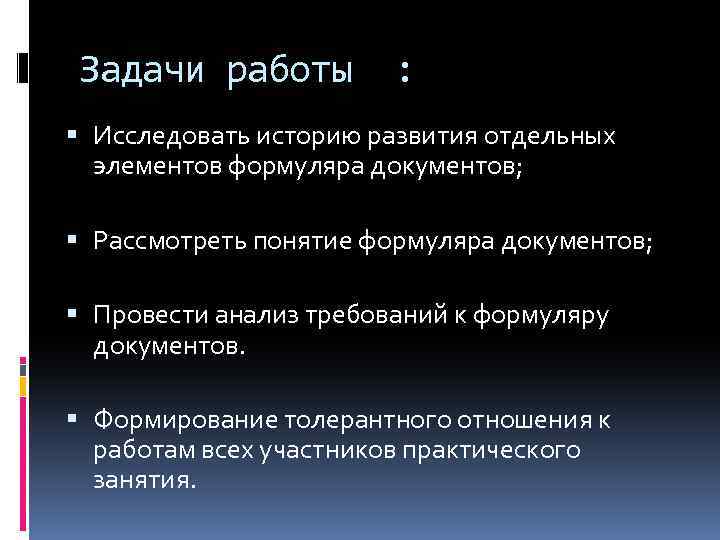 Задачи работы :

▪ Исследовать историю развития отдельных элементов формуляра документов;

▪ Рассмотреть понятие формуляра документов;

▪ Провести анализ требований к формуляру документов.

▪ Формирование толерантного отношения к работам всех участников практического занятия.